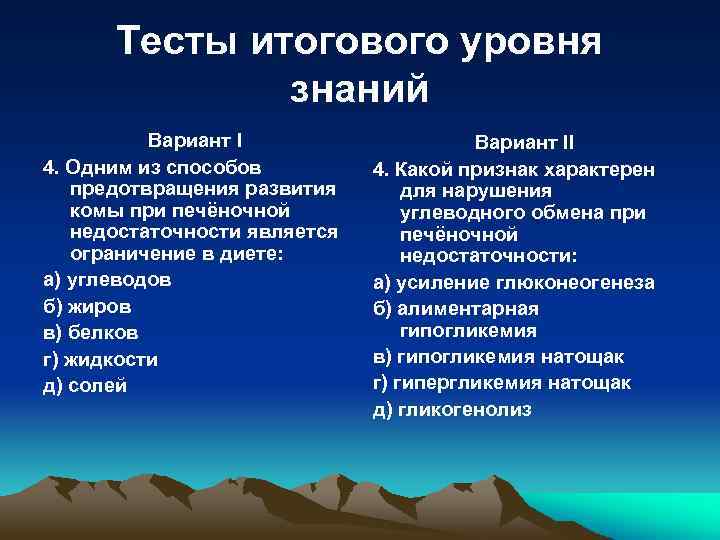 Тесты итогового уровня знаний

Вариант I

4. Одним из способов предотвращения развития комы при печёночной недостаточности является ограничение в диете:

а) углеводов

б) жиров

в) белков

г) жидкости

д) солей

Вариант II

4. Какой признак характерен для нарушения углеводного обмена при печёночной недостаточности:

а) усиление глюконеогенеза

б) алиментарная гипогликемия

в) гипогликемия натощак

г) гипергликемия натощак

д) гликогенолиз